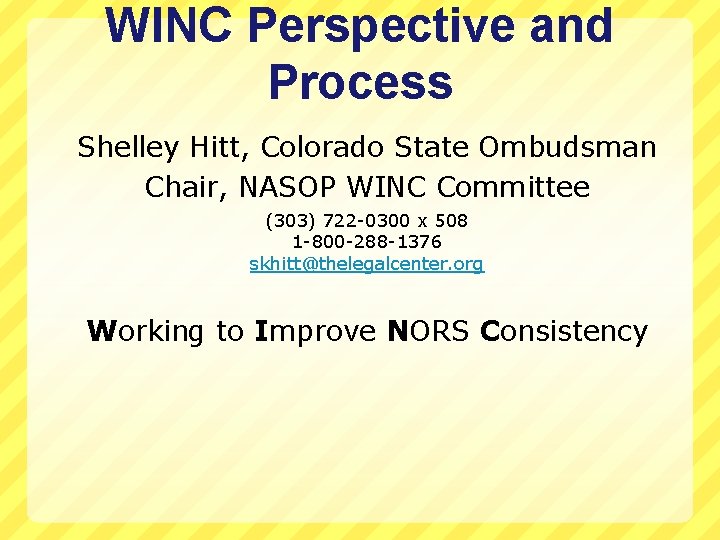 WINC Perspective and Process

Shelley Hitt, Colorado State Ombudsman
Chair, NASOP WINC Committee

(303) 722-0300 x 508
1-800-288-1376
skhitt@thelegalcenter.org

Working to Improve NORS Consistency